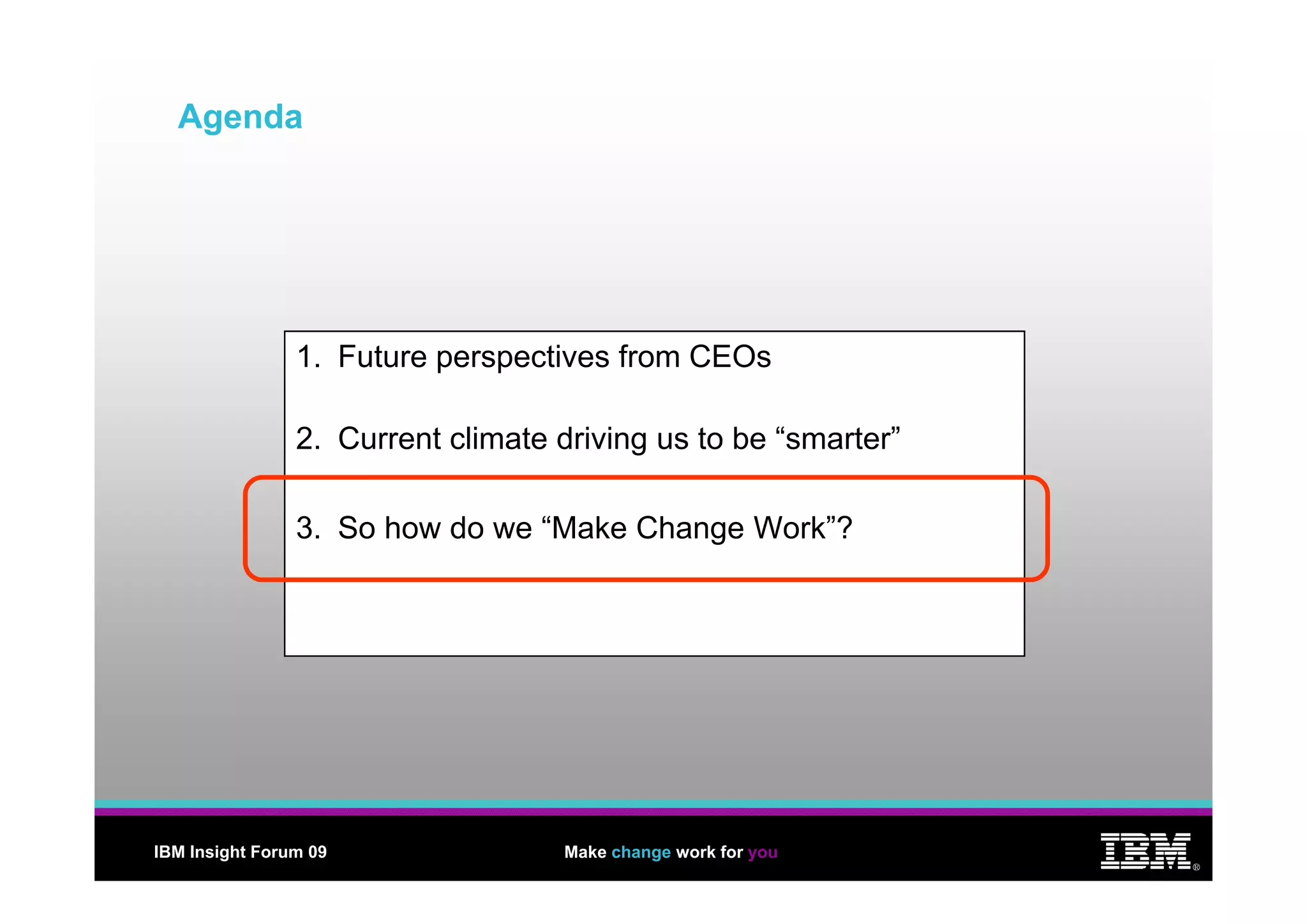 Agenda

1. Future perspectives from CEOs

2. Current climate driving us to be “smarter”

3. So how do we “Make Change Work”?

IBM Insight Forum 09

Make change work for you

IBM®